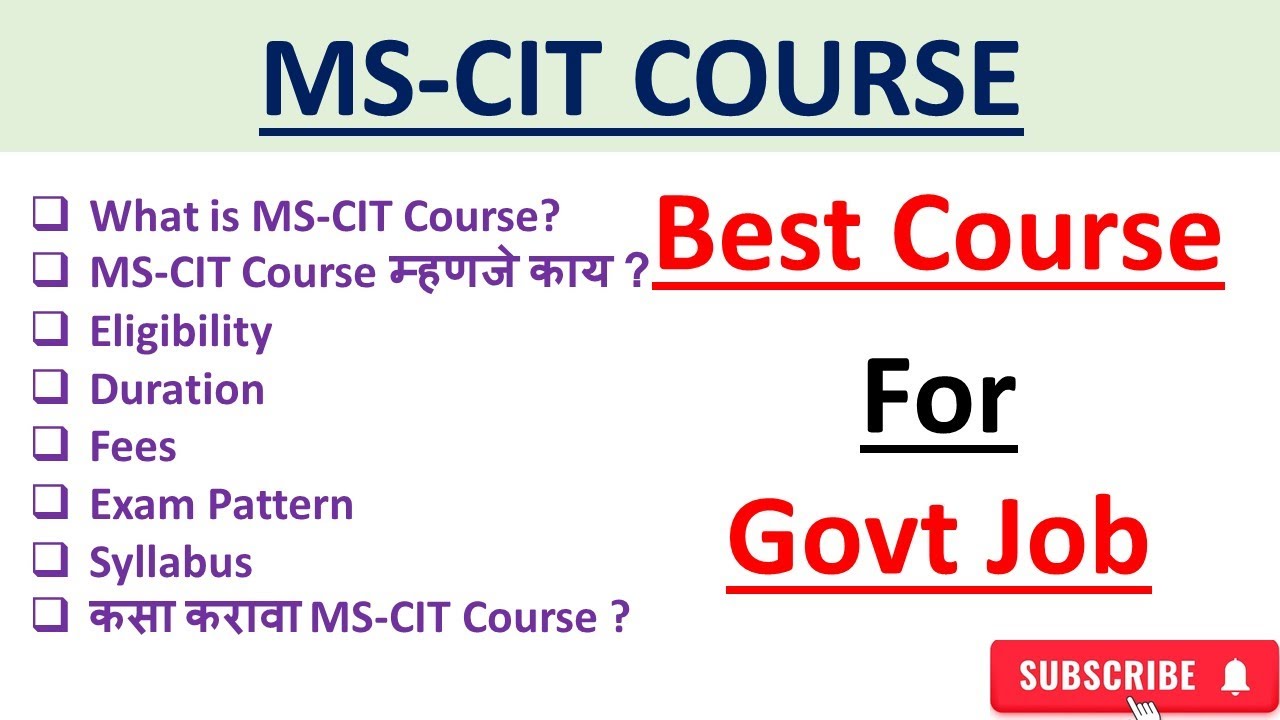 MS-CIT COURSE

❑ What is MS-CIT Course?
❑ MS-CIT Course म्हणजे काय ?
❑ Eligibility
❑ Duration
❑ Fees
❑ Exam Pattern
❑ Syllabus
❑ कसा करावा MS-CIT Course ?

Best Course

For

Govt Job

SUBSCRIBE